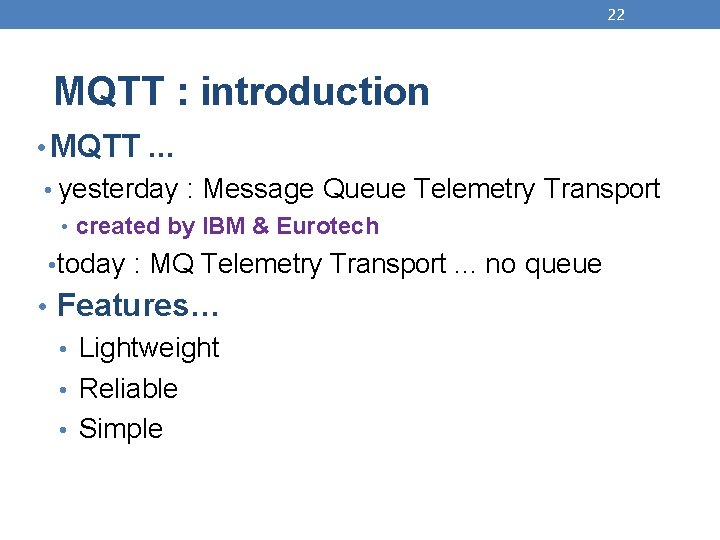 22

MQTT : introduction

• MQTT ...

• yesterday : Message Queue Telemetry Transport

• created by IBM & Eurotech

• today : MQ Telemetry Transport ... no queue

• Features…

• Lightweight

• Reliable

• Simple